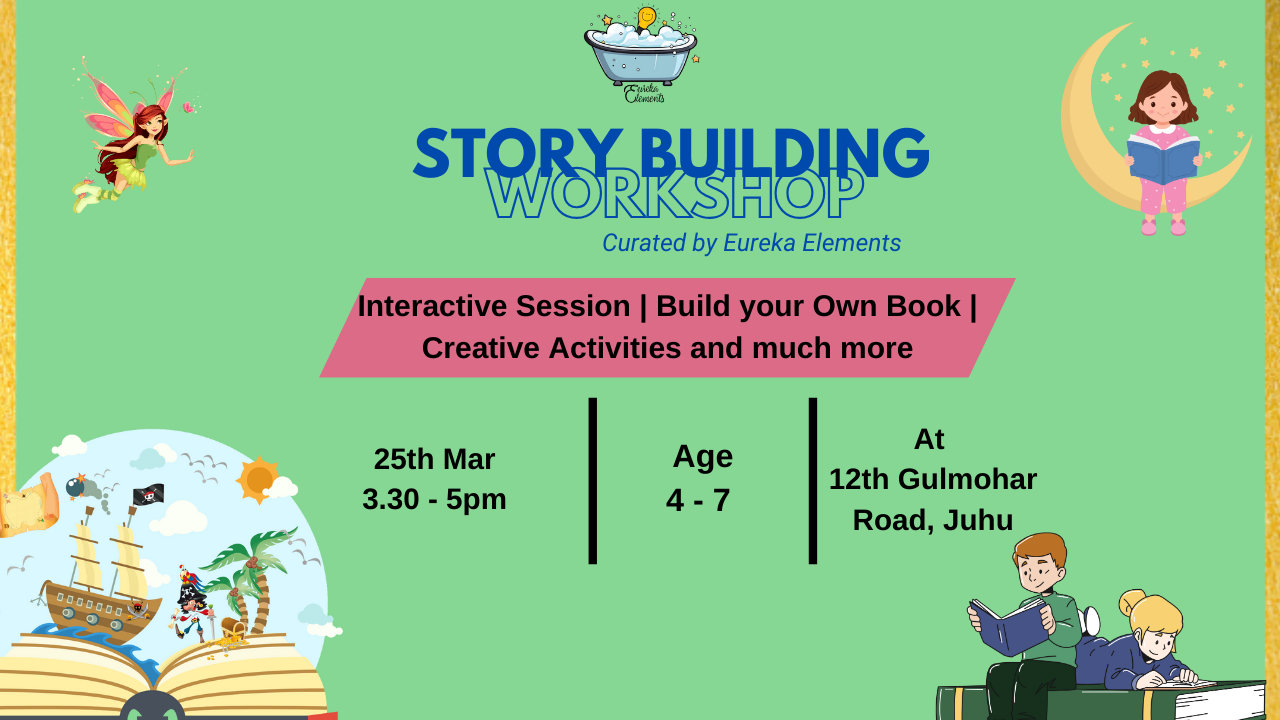 Eureka Elements

STORY BUILDING WORKSHOP

Curated by Eureka Elements

Interactive Session | Build your Own Book | Creative Activities and much more

25th Mar
3.30 - 5pm

Age
4 - 7

At
12th Gulmohar Road, Juhu